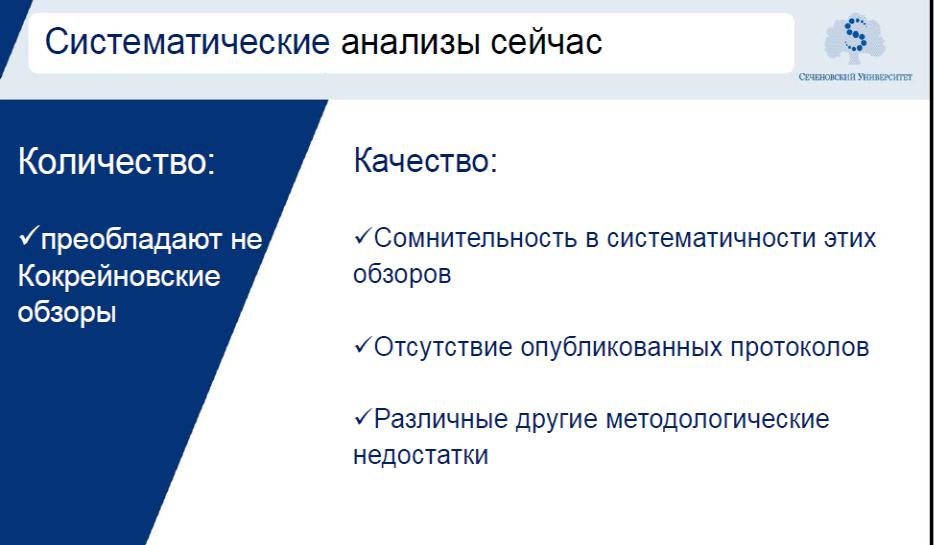 Систематические анализы сейчас

Сеченовский Университет

Количество:

✓преобладают не Кокрейновские обзоры

Качество:

✓Сомнительность в систематичности этих обзоров

✓Отсутствие опубликованных протоколов

✓Различные другие методологические недостатки